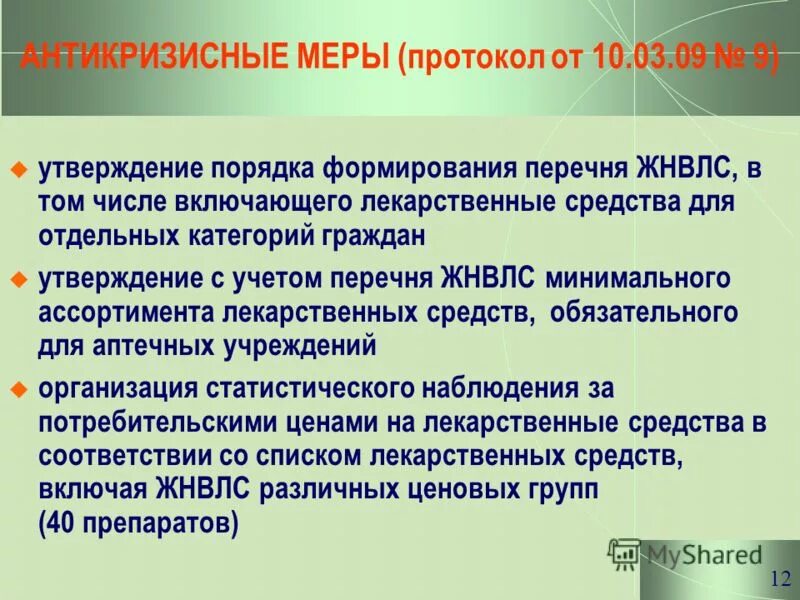 АНТИКРИЗИСНЫЕ МЕРЫ (протокол от 10.03.09 № 9)

утверждение порядка формирования перечня ЖНВЛС, в том числе включающего лекарственные средства для отдельных категорий граждан

утверждение с учетом перечня ЖНВЛС минимального ассортимента лекарственных средств, обязательного для аптечных учреждений

организация статистического наблюдения за потребительскими ценами на лекарственные средства в соответствии со списком лекарственных средств, включая ЖНВЛС различных ценовых групп (40 препаратов)

MyShared

12